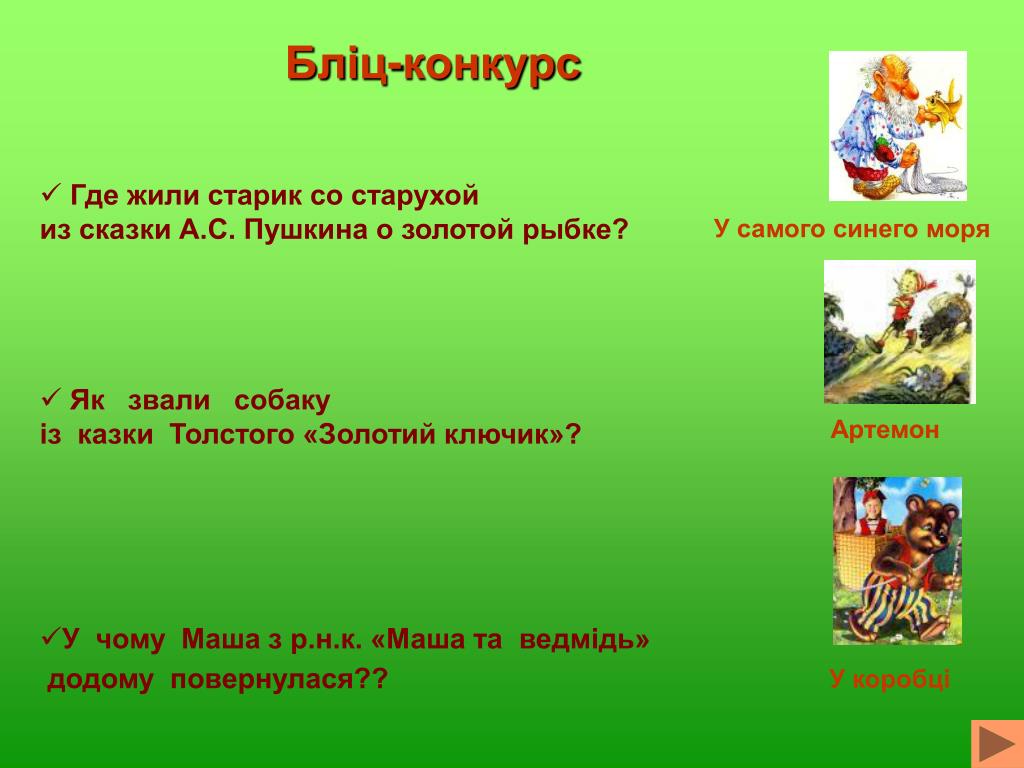 Бліц-конкурс

✓ Где жили старик со старухой из сказки А.С. Пушкина о золотой рыбке?

У самого синего моря

✓ Як звали собаку із казки Толстого «Золотий ключик»?

Артемон

✓У чому Маша з р.н.к. «Маша та ведмідь» додому повернулася??

У коробці